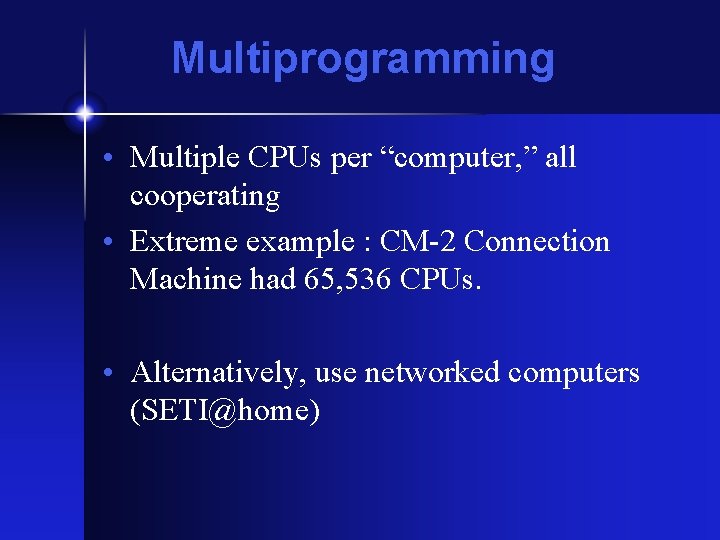 Multiprogramming

• Multiple CPUs per “computer,” all cooperating
• Extreme example : CM-2 Connection Machine had 65,536 CPUs.

• Alternatively, use networked computers (SETI@home)